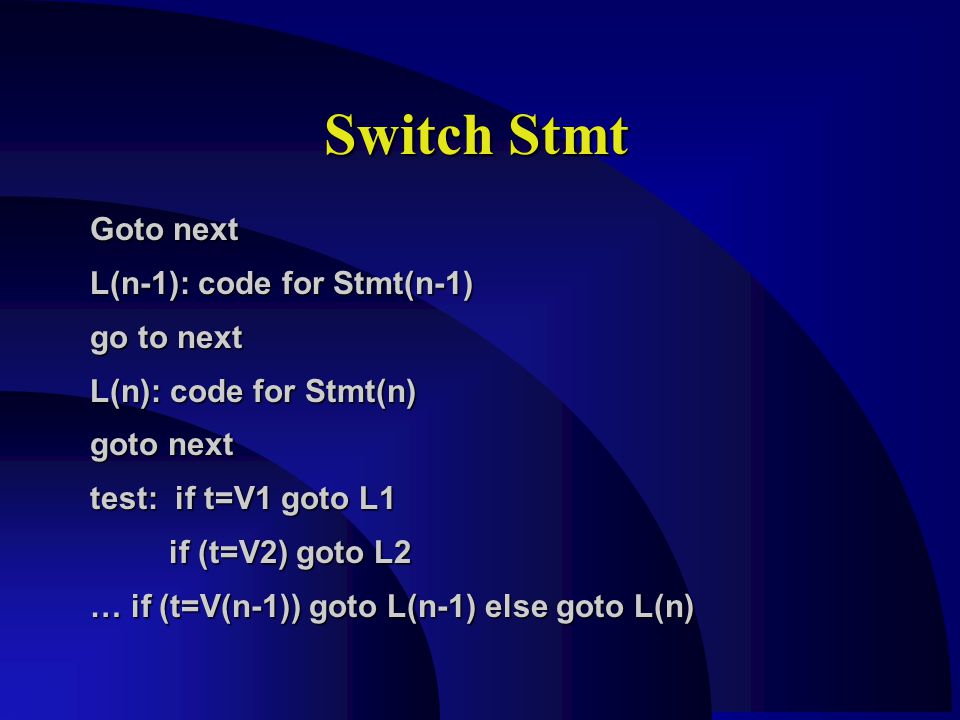 Switch Stmt

Goto next

L(n-1): code for Stmt(n-1)

go to next

L(n): code for Stmt(n)

goto next

test: if t=V1 goto L1

if (t=V2) goto L2

… if (t=V(n-1)) goto L(n-1) else goto L(n)